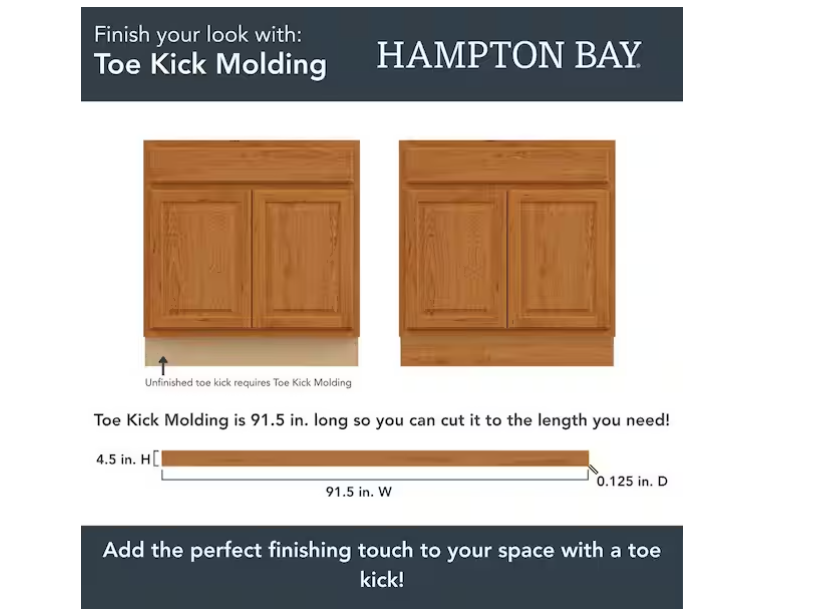 Finish your look with:
Toe Kick Molding

HAMPTON BAY

Unfinished toe kick requires Toe Kick Molding

Toe Kick Molding is 91.5 in. long so you can cut it to the length you need!

4.5 in. H

91.5 in. W

0.125 in. D

Add the perfect finishing touch to your space with a toe kick!